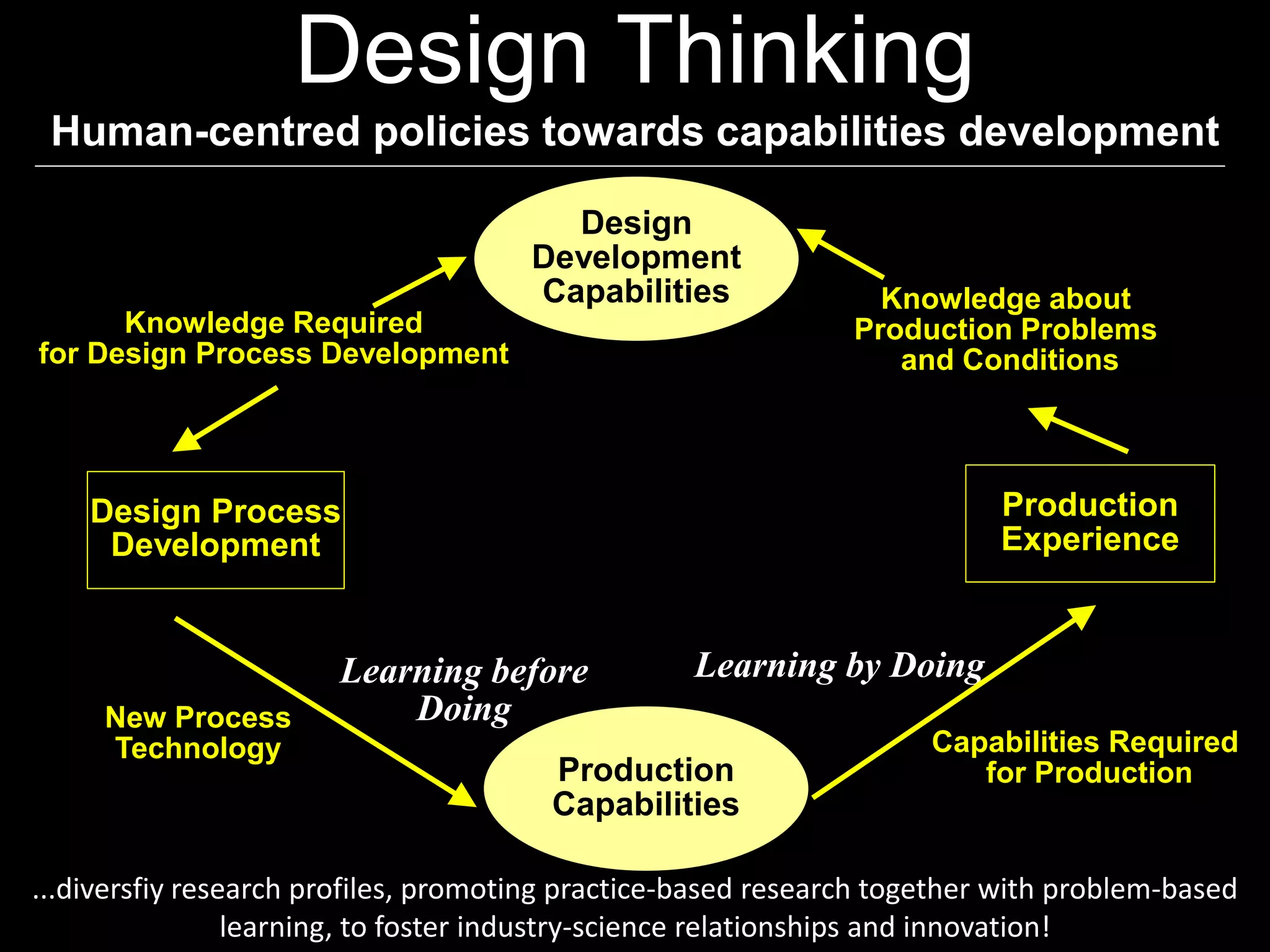 Design Thinking

Human-centred policies towards capabilities development

Design Development Capabilities

Knowledge Required for Design Process Development

Knowledge about Production Problems and Conditions

Design Process Development

Production Experience

Learning before Doing

Learning by Doing

New Process Technology

Production Capabilities

Capabilities Required for Production

...diversfiy research profiles, promoting practice-based research together with problem-based learning, to foster industry-science relationships and innovation!